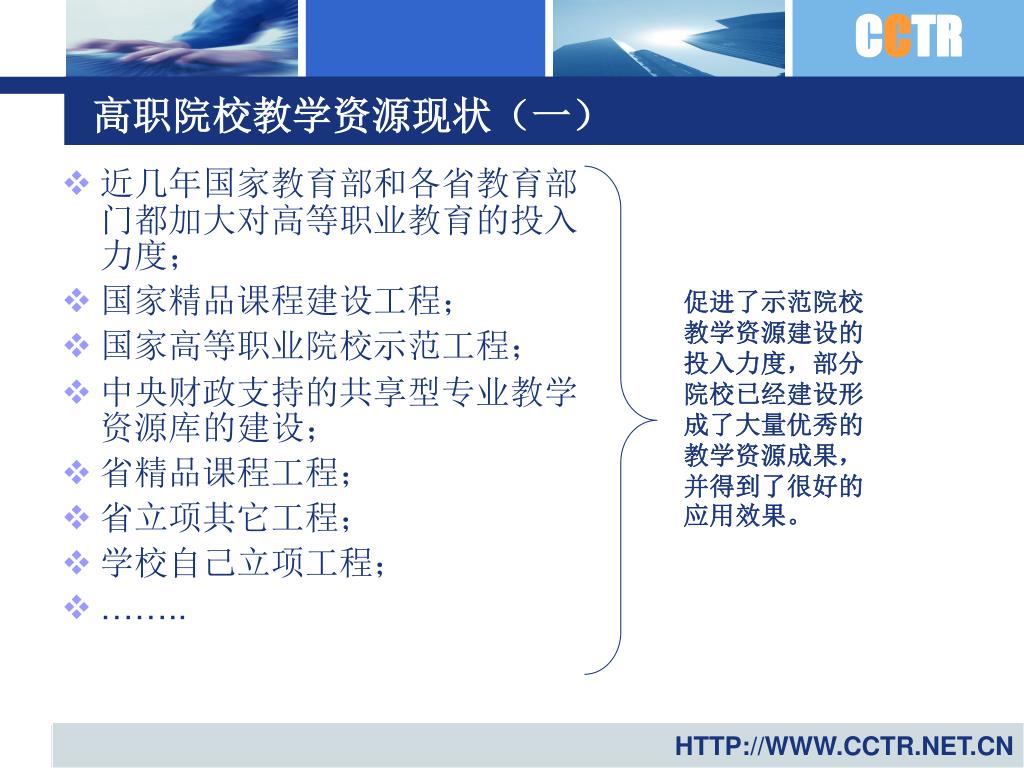 CCTR

高职院校教学资源现状（一）

❖ 近几年国家教育部和各省教育部门都加大对高等职业教育的投入力度；
❖ 国家精品课程建设工程；
❖ 国家高等职业院校示范工程；
❖ 中央财政支持的共享型专业教学资源库的建设；
❖ 省精品课程工程；
❖ 省立项其它工程；
❖ 学校自己立项工程；
❖ ……..

促进了示范院校教学资源建设的投入力度，部分院校已经建设形成了大量优秀的教学资源成果，并得到了很好的应用效果。

HTTP://WWW.CCTR.NET.CN